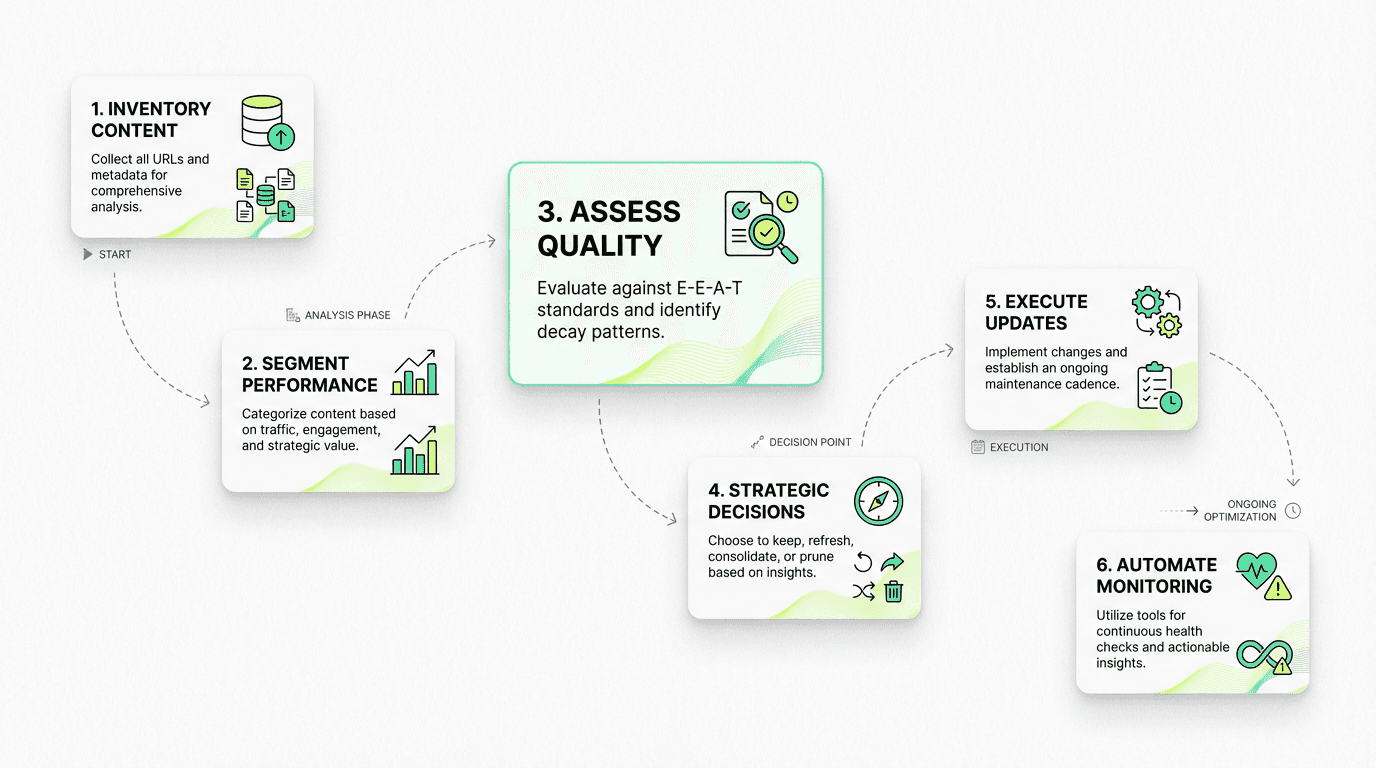 1. INVENTORY CONTENT

Collect all URLs and metadata for comprehensive analysis.

START

ANALYSIS PHASE

2. SEGMENT PERFORMANCE

Categorize content based on traffic, engagement, and strategic value.

3. ASSESS QUALITY

Evaluate against E-E-A-T standards and identify decay patterns.

DECISION POINT

4. STRATEGIC DECISIONS

Choose to keep, refresh, consolidate, or prune based on insights.

5. EXECUTE UPDATES

Implement changes and establish an ongoing maintenance cadence.

EXECUTION

ONGOING OPTIMIZATION

6. AUTOMATE MONITORING

Utilize tools for continuous health checks and actionable insights.